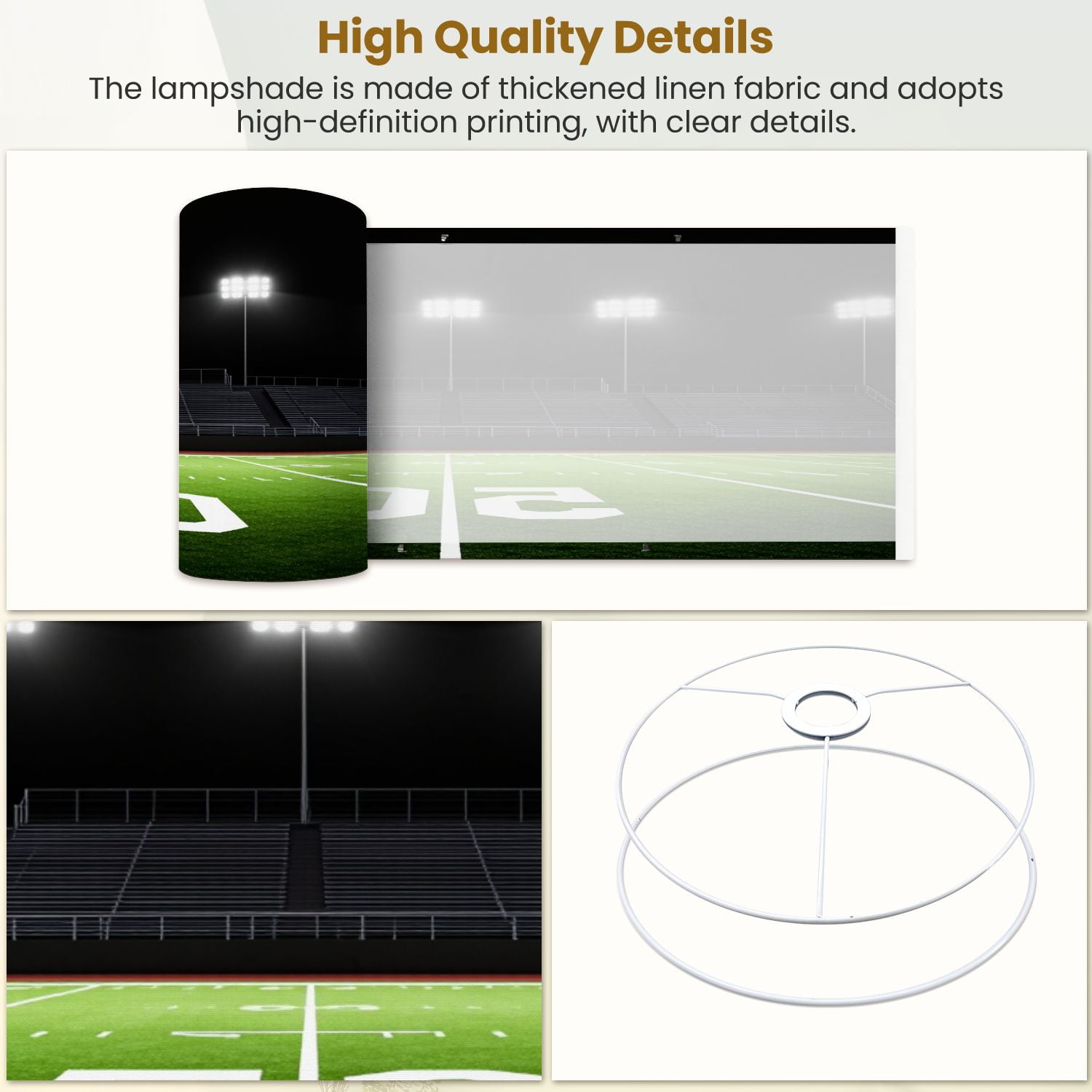 High Quality Details

The lampshade is made of thickened linen fabric and adopts high-definition printing, with clear details.